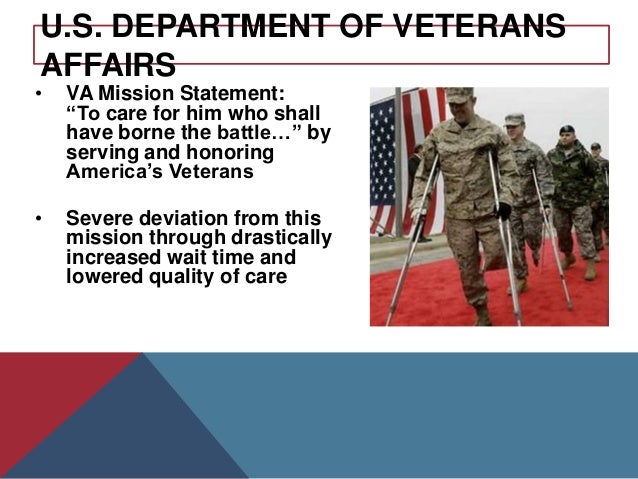 U.S. DEPARTMENT OF VETERANS AFFAIRS

• VA Mission Statement: “To care for him who shall have borne the battle…” by serving and honoring America’s Veterans

• Severe deviation from this mission through drastically increased wait time and lowered quality of care